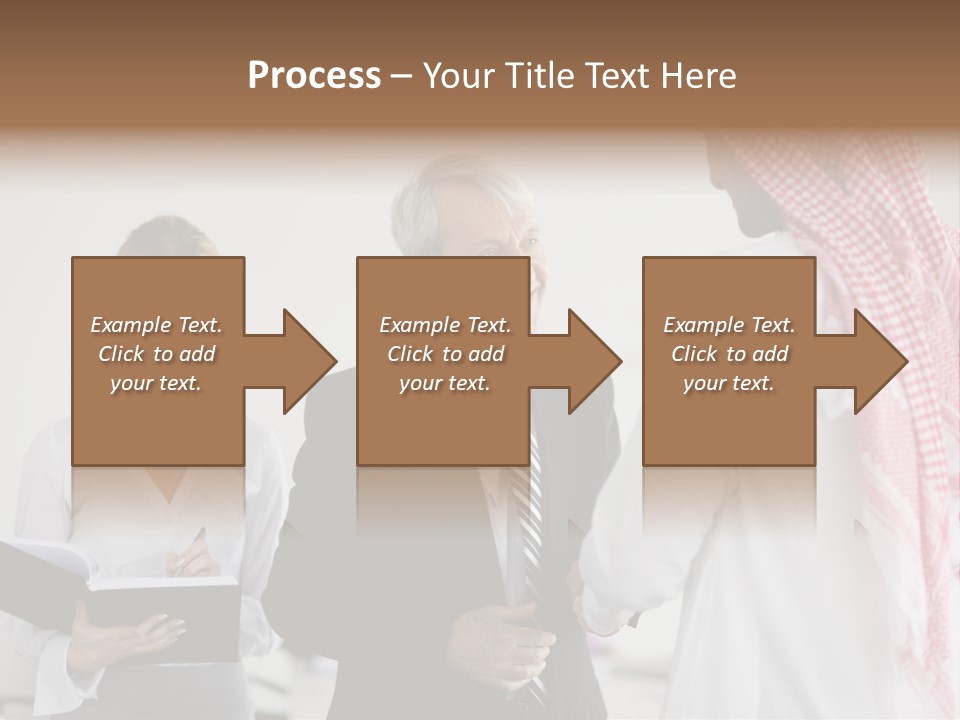 Process – Your Title Text Here

Example Text. Click to add your text.

Example Text. Click to add your text.

Example Text. Click to add your text.